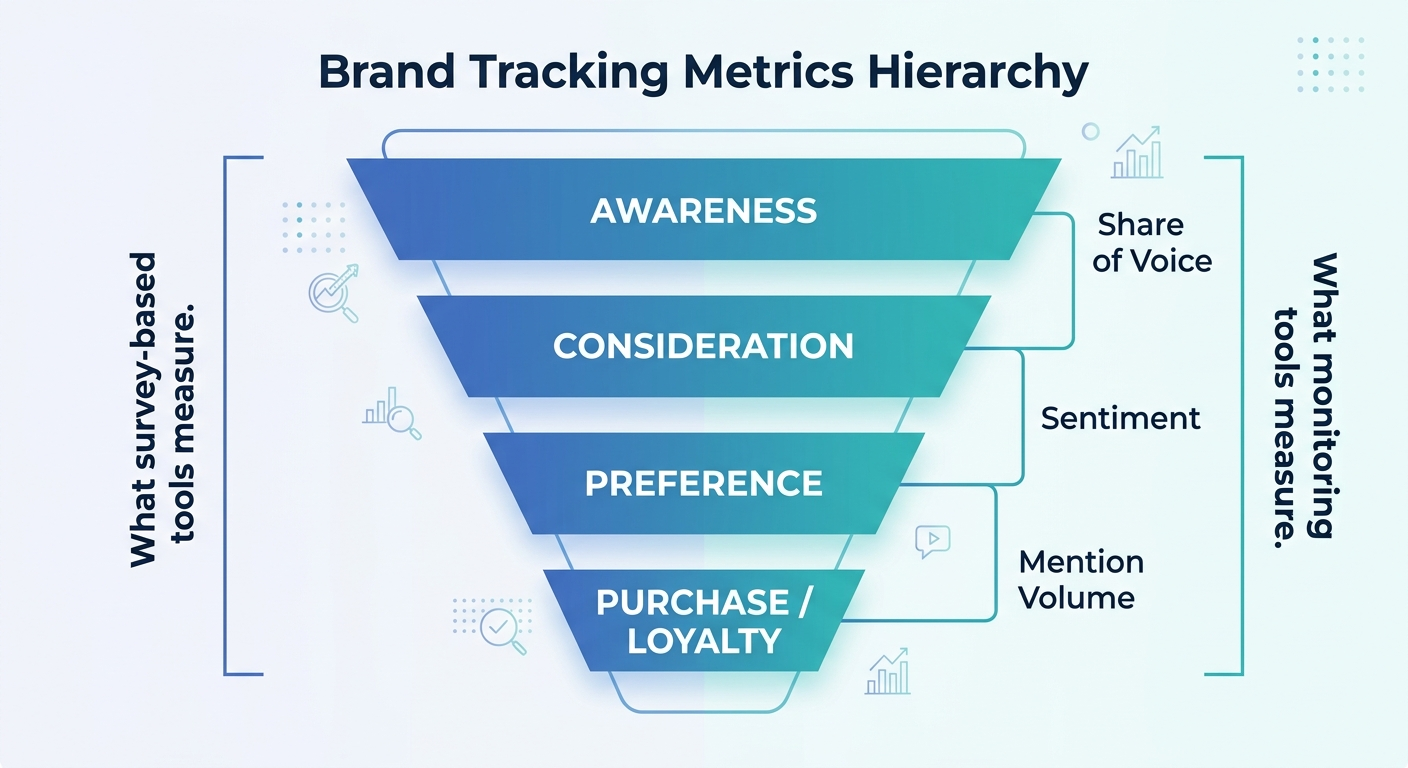 Brand Tracking Metrics Hierarchy

What survey-based tools measure.

AWARENESS

CONSIDERATION

PREFERENCE

PURCHASE / LOYALTY

Share of Voice

Sentiment

Mention Volume

What monitoring tools measure.